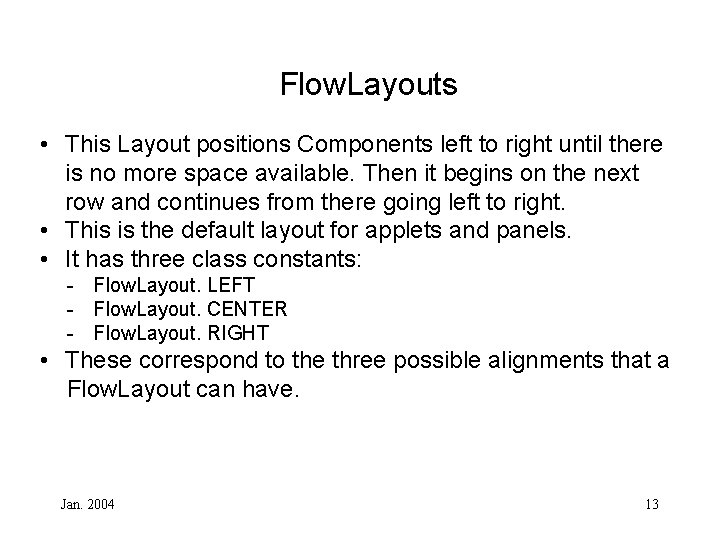 FlowLayouts

• This Layout positions Components left to right until there is no more space available. Then it begins on the next row and continues from there going left to right.
• This is the default layout for applets and panels.
• It has three class constants:
- FlowLayout. LEFT
- FlowLayout. CENTER
- FlowLayout. RIGHT
• These correspond to the three possible alignments that a FlowLayout can have.

Jan. 2004

13